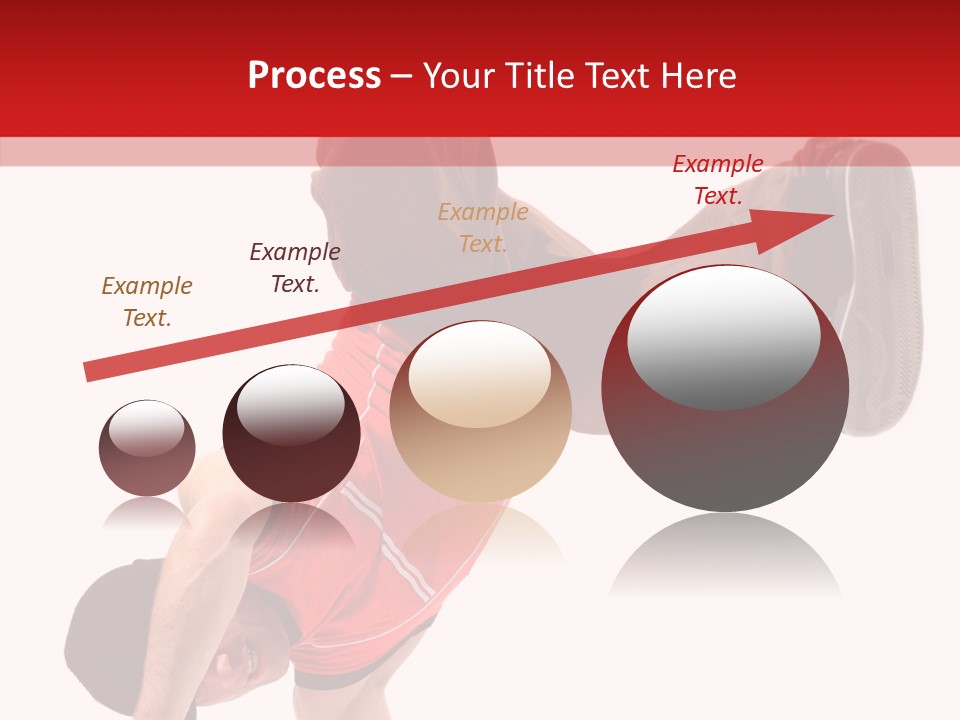 Process – Your Title Text Here

Example Text.

Example Text.

Example Text.

Example Text.